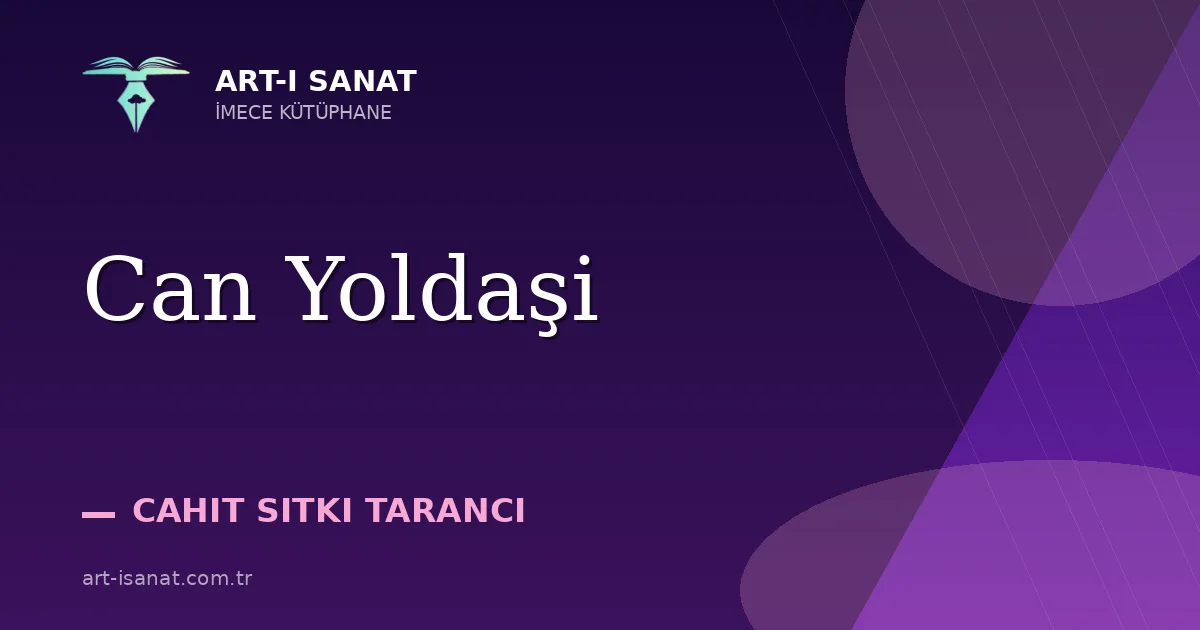 ART-I SANAT
İMECE KÜTÜPHANE

Can Yoldaşi

— CAHIT SITKI TARANCI

art-isanat.com.tr